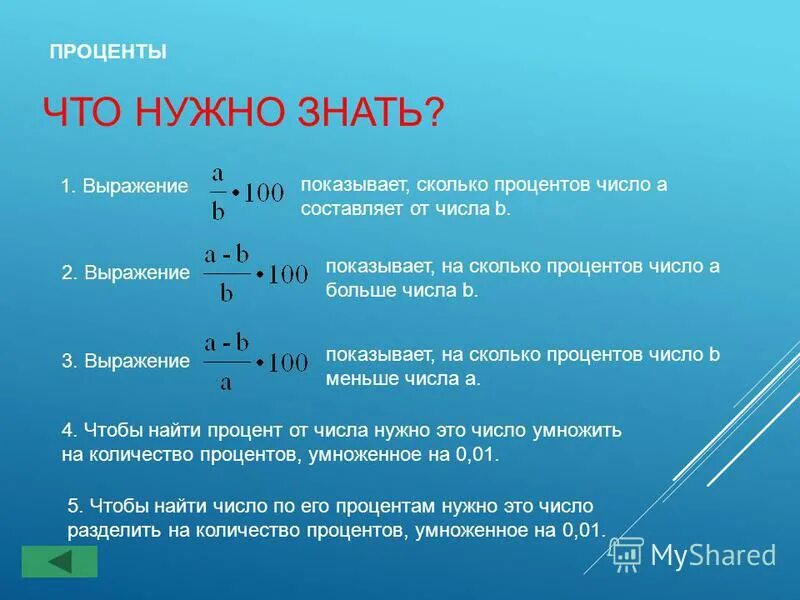 ПРОЦЕНТЫ

ЧТО НУЖНО ЗНАТЬ?

1. Выражение $\frac{a}{b} \cdot 100$ показывает, сколько процентов число a составляет от числа b.

2. Выражение $\frac{a - b}{b} \cdot 100$ показывает, на сколько процентов число a больше числа b.

3. Выражение $\frac{a - b}{a} \cdot 100$ показывает, на сколько процентов число b меньше числа a.

4. Чтобы найти процент от числа нужно это число умножить на количество процентов, умноженное на 0,01.

5. Чтобы найти число по его процентам нужно это число разделить на количество процентов, умноженное на 0,01.

MyShared